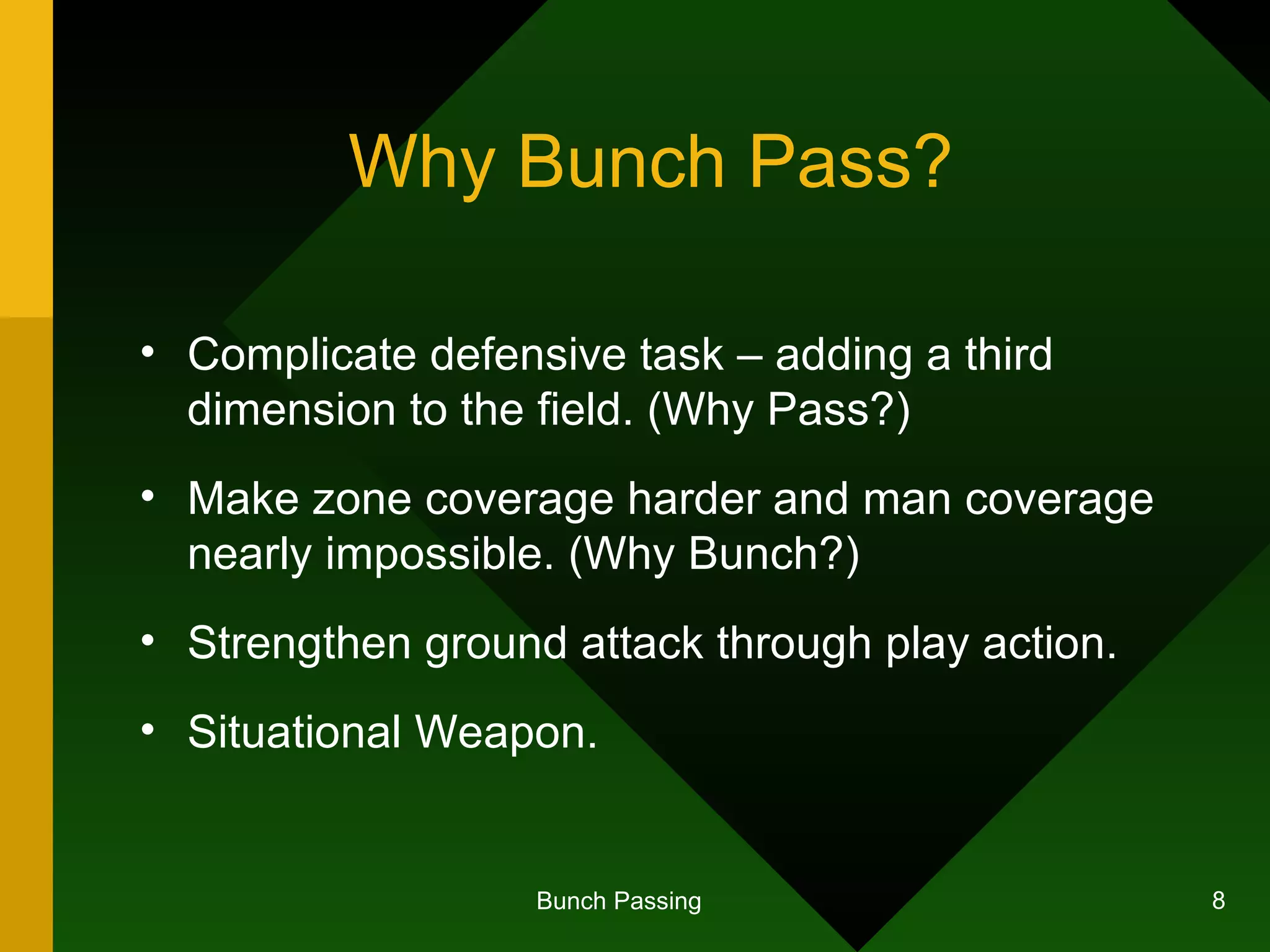 Why Bunch Pass?

• Complicate defensive task – adding a third dimension to the field. (Why Pass?)

• Make zone coverage harder and man coverage nearly impossible. (Why Bunch?)

• Strengthen ground attack through play action.

• Situational Weapon.

Bunch Passing

8